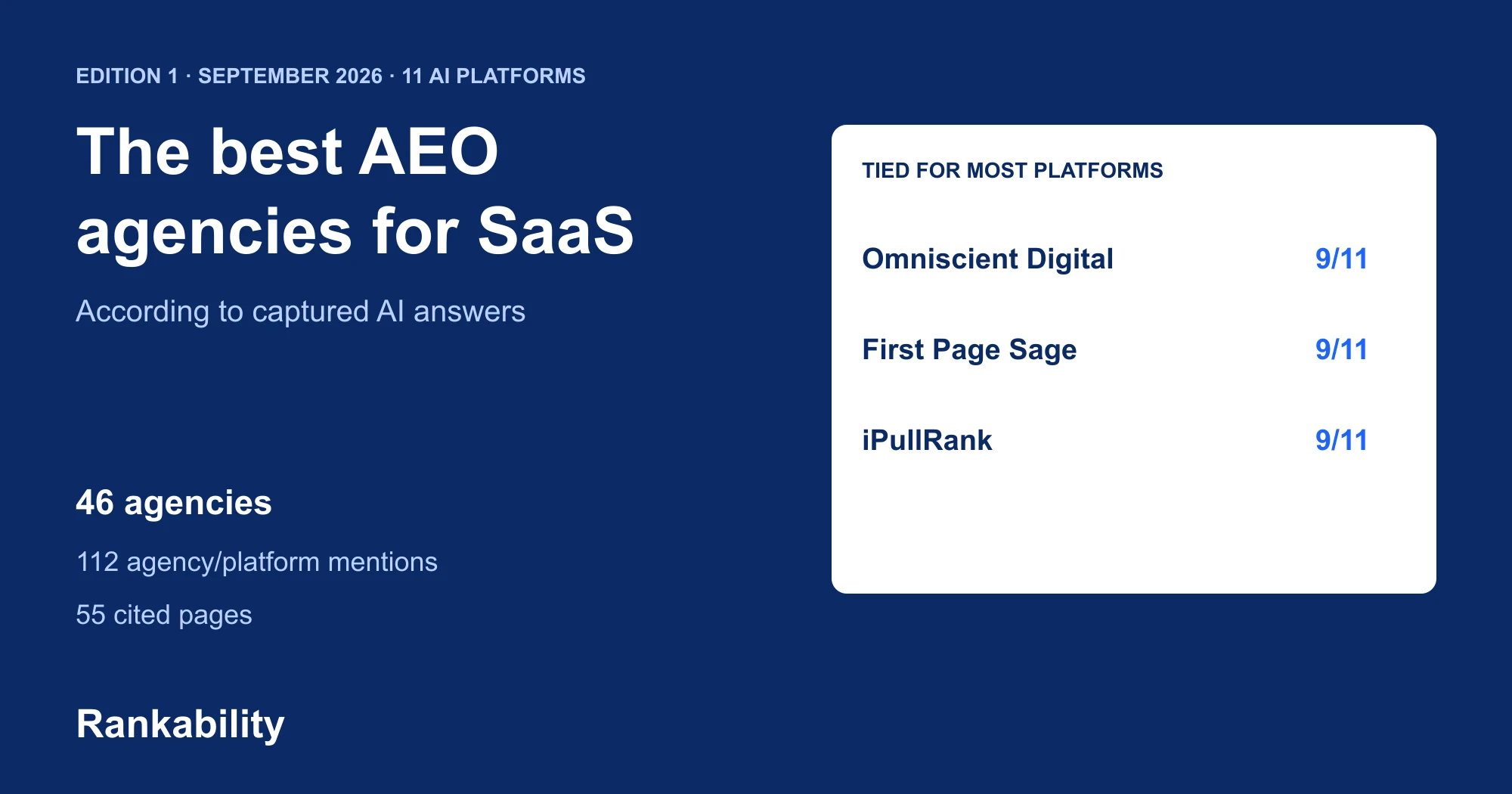 EDITION 1 · SEPTEMBER 2026 · 11 AI PLATFORMS

The best AEO agencies for SaaS

According to captured AI answers

46 agencies

112 agency/platform mentions

55 cited pages

Rankability

TIED FOR MOST PLATFORMS

Omniscient Digital 9/11

First Page Sage 9/11

iPullRank 9/11